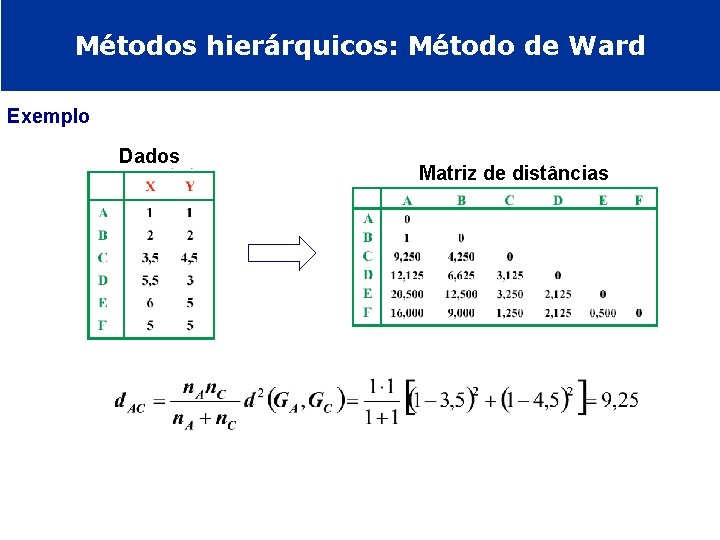 Métodos hierárquicos: Método de Ward

Exemplo

Dados

| | X | Y |
|---|---|---|
| A | 1 | 1 |
| B | 2 | 2 |
| C | 3,5 | 4,5 |
| D | 5,5 | 3 |
| E | 6 | 5 |
| F | 5 | 5 |

Matriz de distâncias

| | A | B | C | D | E | F |
|---|---|---|---|---|---|---|
| A | 0 | | | | | |
| B | 1 | 0 | | | | |
| C | 9,250 | 4,250 | 0 | | | |
| D | 12,125 | 6,625 | 3,125 | 0 | | |
| E | 20,500 | 12,500 | 3,250 | 2,125 | 0 | |
| F | 16,000 | 9,000 | 1,250 | 2,125 | 0,500 | 0 |

$d_{AC} = \frac{n_A n_C}{n_A + n_C} d^2(G_A, G_C) = \frac{1 \cdot 1}{1+1}\left[(1-3,5)^2 + (1-4,5)^2\right] = 9,25$